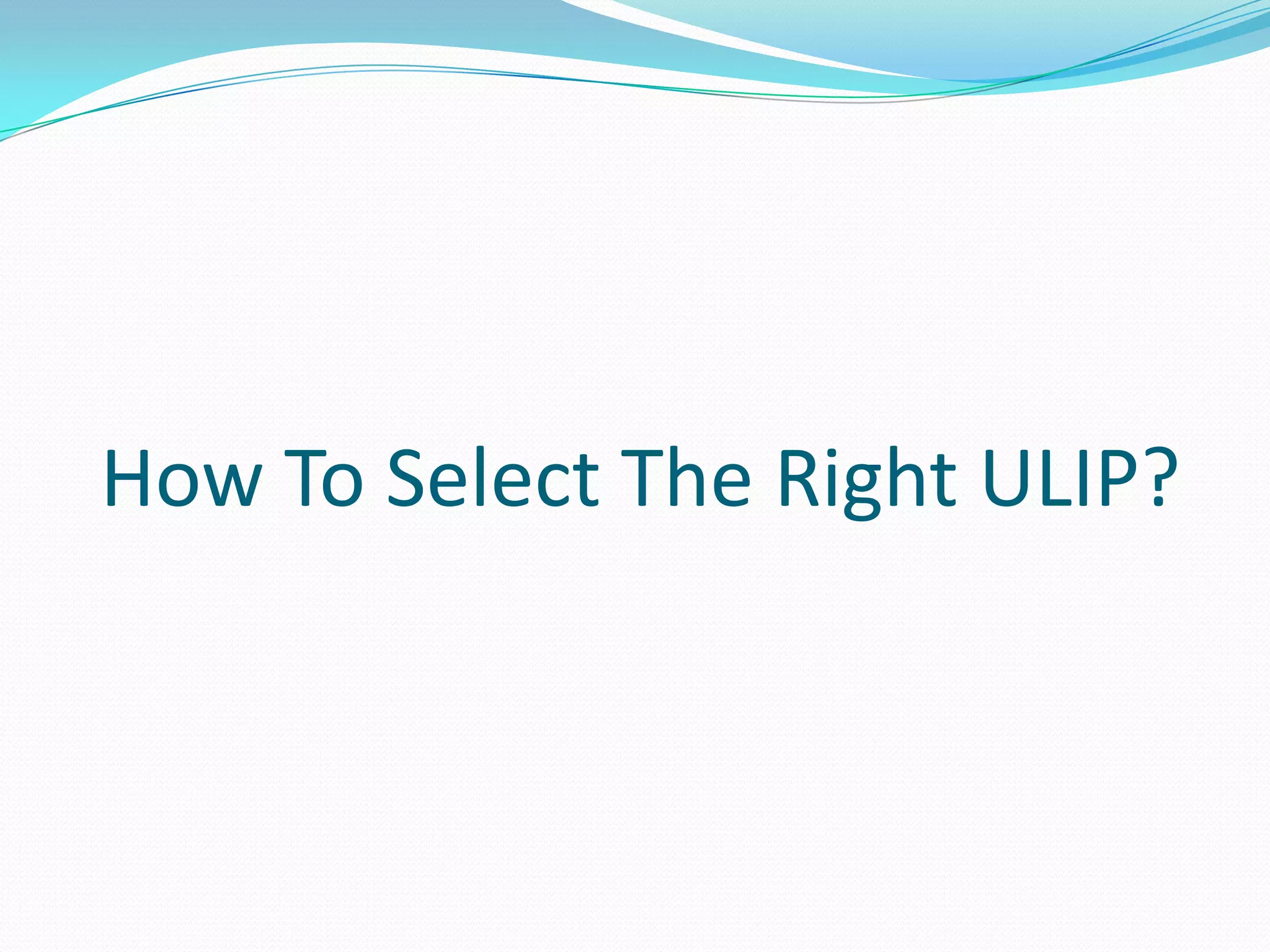 How To Select The Right ULIP?